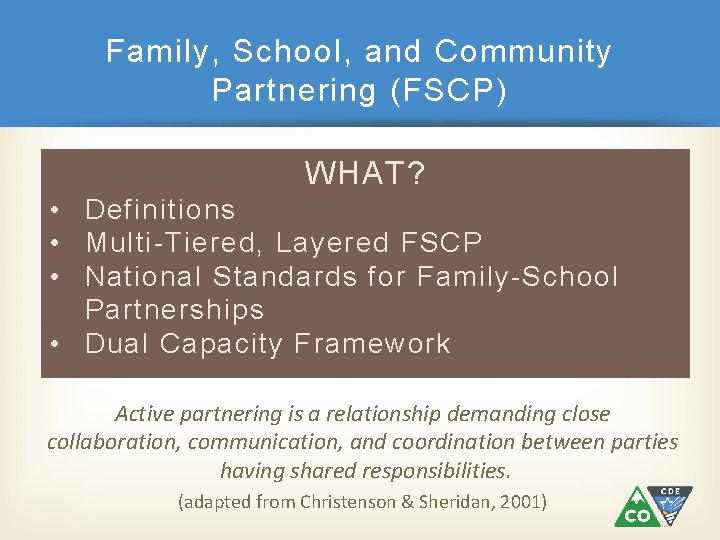 Family, School, and Community Partnering (FSCP)

WHAT?
• Definitions
• Multi-Tiered, Layered FSCP
• National Standards for Family-School Partnerships
• Dual Capacity Framework

Active partnering is a relationship demanding close collaboration, communication, and coordination between parties having shared responsibilities.

(adapted from Christenson & Sheridan, 2001)

CO CDE